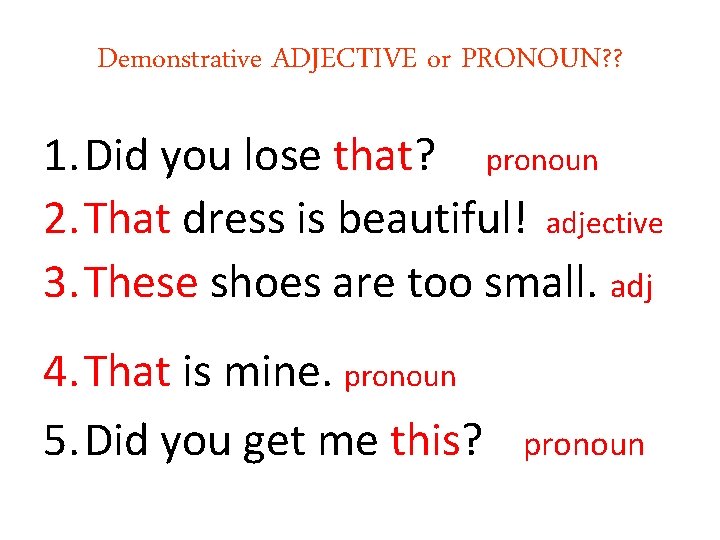 Demonstrative ADJECTIVE or PRONOUN??

1. Did you lose that? pronoun
2. That dress is beautiful! adjective
3. These shoes are too small. adj
4. That is mine. pronoun
5. Did you get me this? pronoun